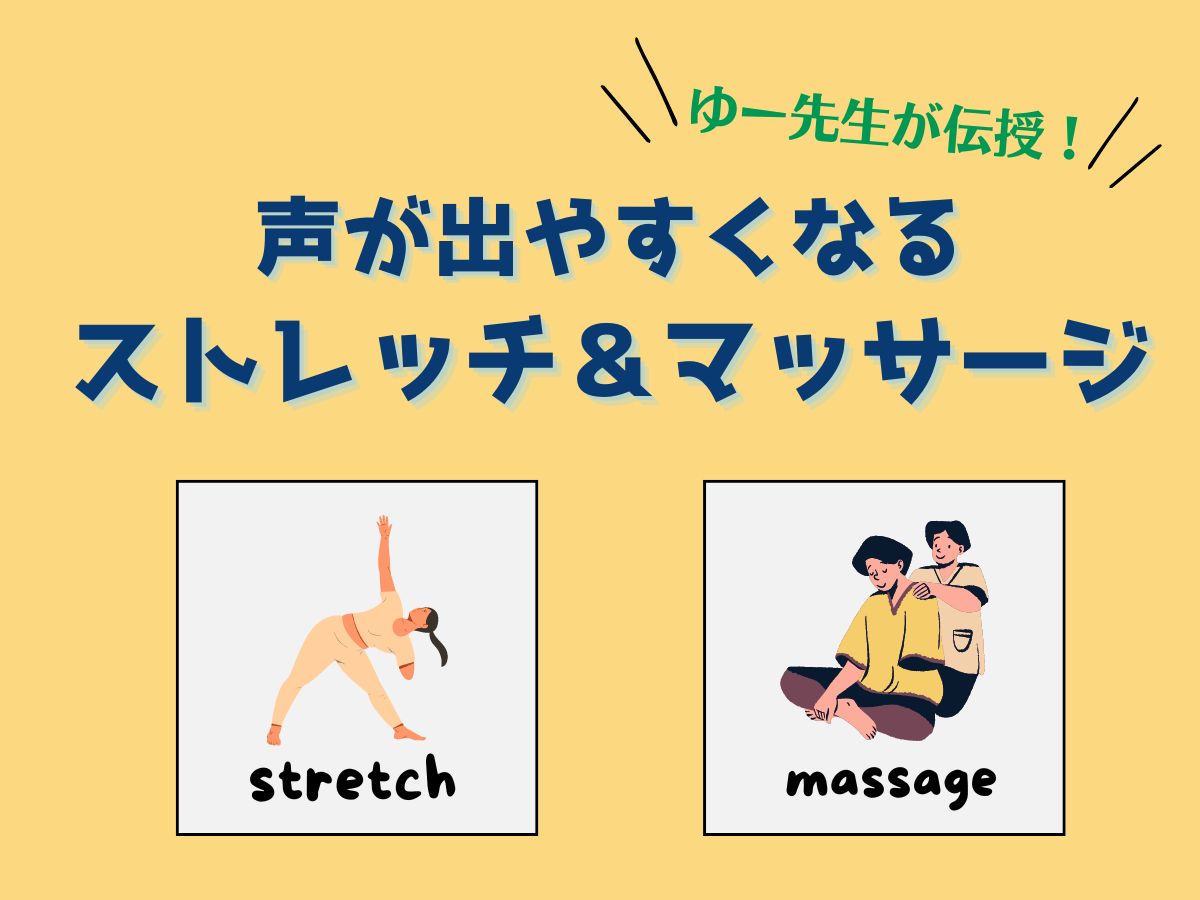 ゆー先生が伝授！

声が出やすくなる
ストレッチ＆マッサージ

stretch

massage